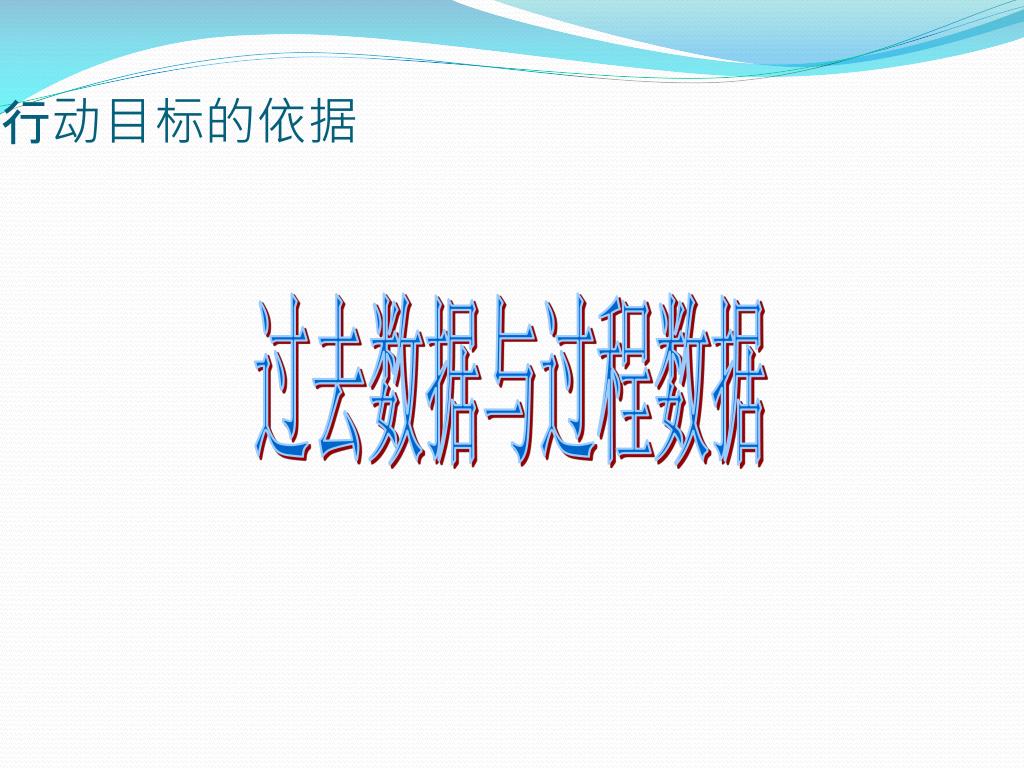 行动目标的依据

过去数据与过程数据